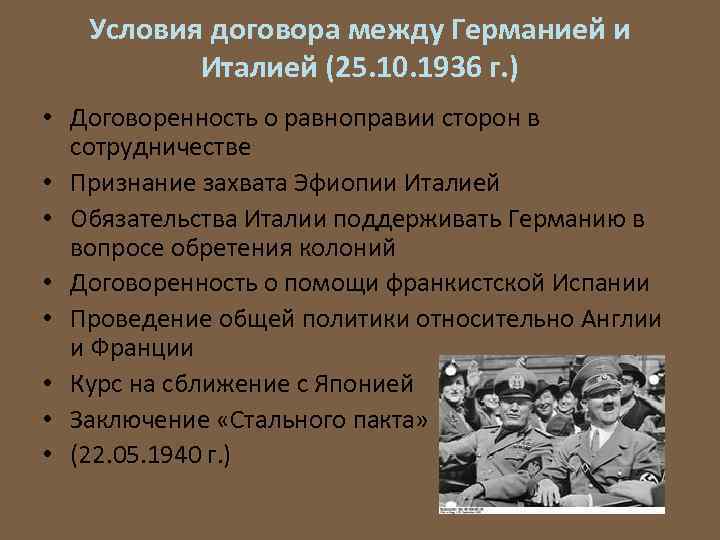 Условия договора между Германией и Италией (25.10.1936 г.)

• Договоренность о равноправии сторон в сотрудничестве
• Признание захвата Эфиопии Италией
• Обязательства Италии поддерживать Германию в вопросе обретения колоний
• Договоренность о помощи франкистской Испании
• Проведение общей политики относительно Англии и Франции
• Курс на сближение с Японией
• Заключение «Стального пакта»
• (22.05.1940 г.)